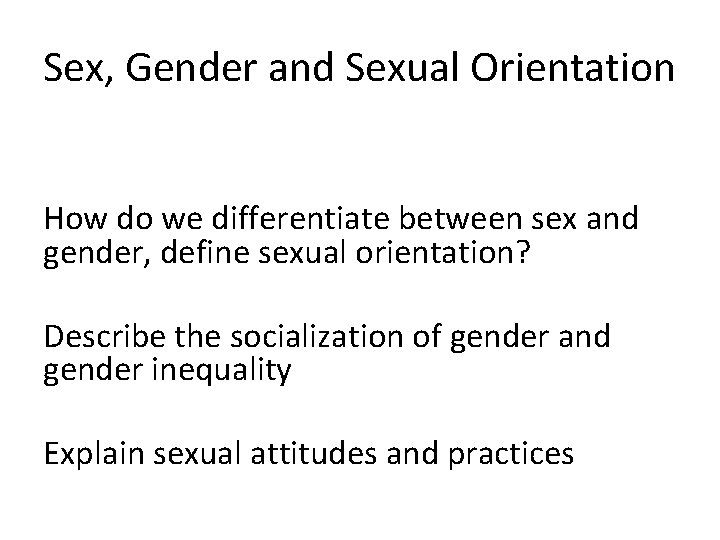 Sex, Gender and Sexual Orientation

How do we differentiate between sex and gender, define sexual orientation?

Describe the socialization of gender and gender inequality

Explain sexual attitudes and practices